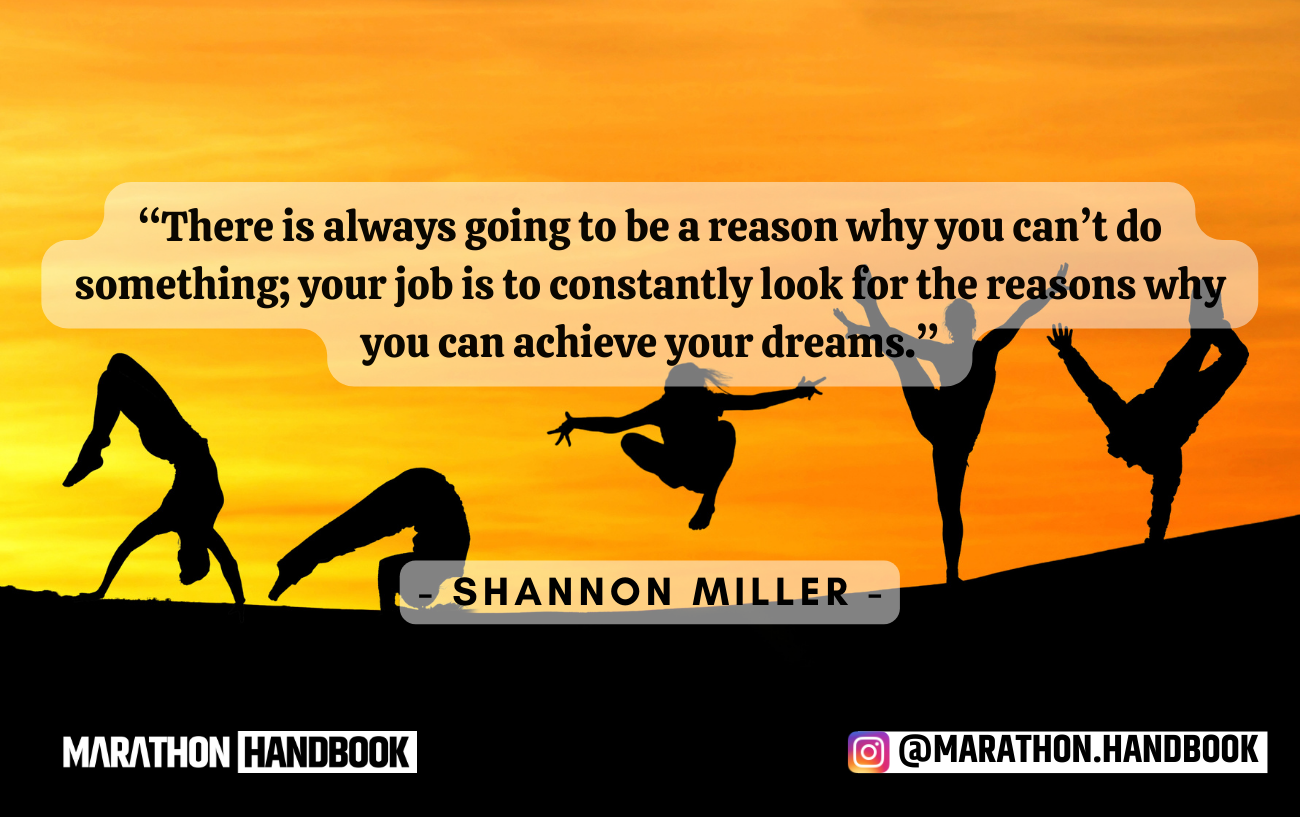 “There is always going to be a reason why you can’t do something; your job is to constantly look for the reasons why you can achieve your dreams.”

- SHANNON MILLER -

MARATHON HANDBOOK

@MARATHON.HANDBOOK